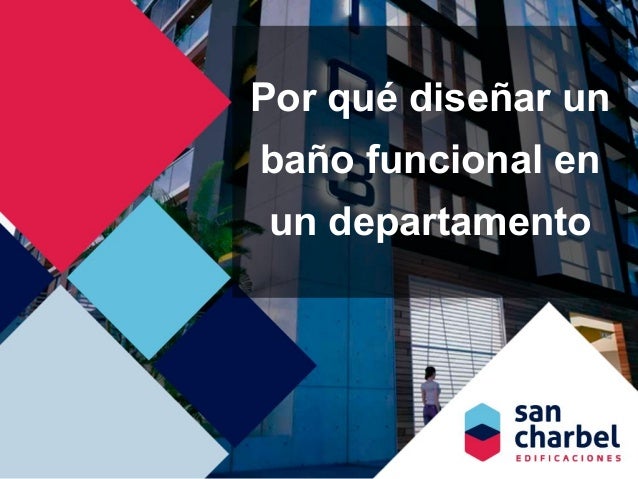 Por qué diseñar un baño funcional en un departamento

san charbel
EDIFICACIONES